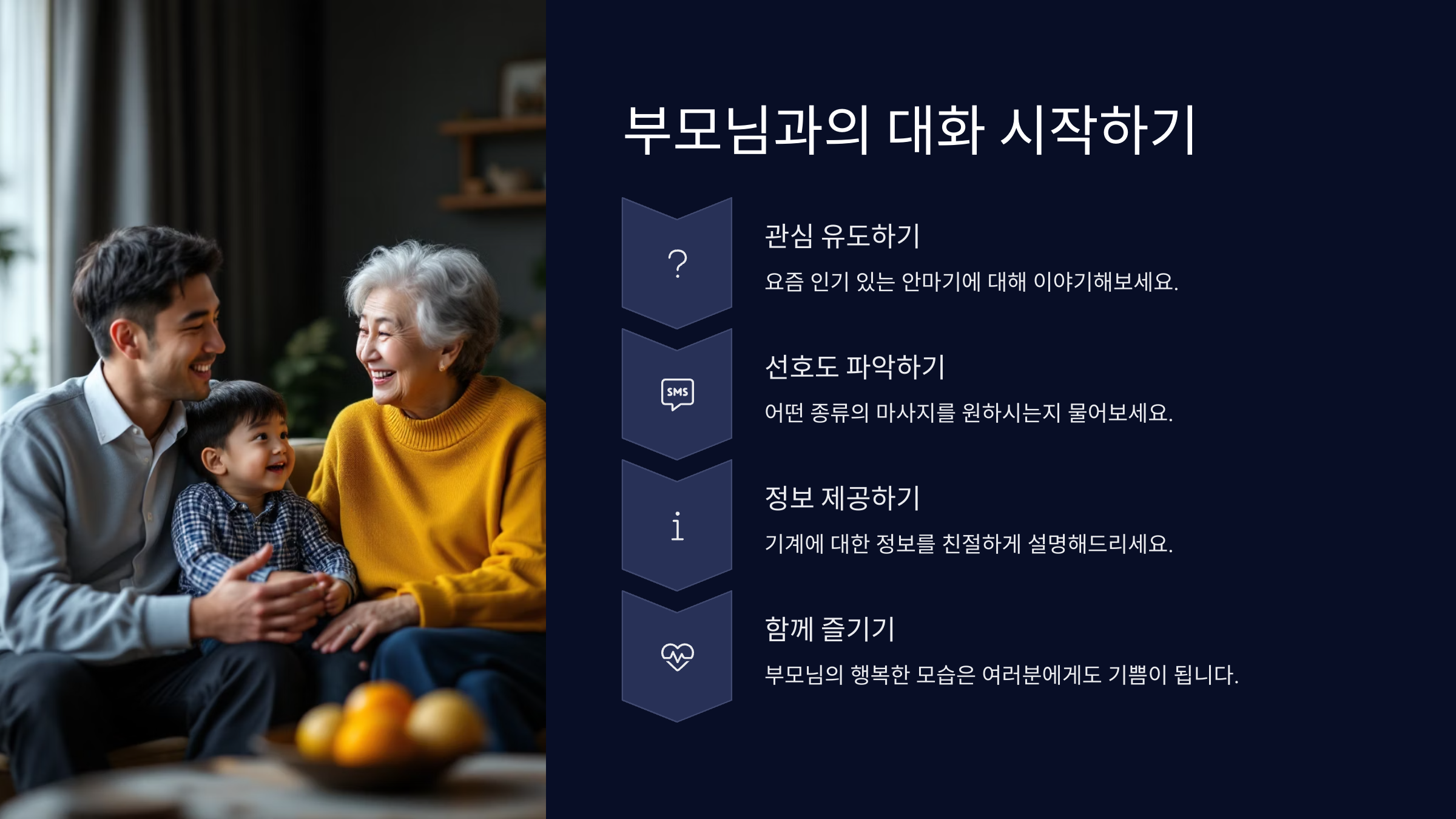 부모님과의 대화 시작하기

?

관심 유도하기

요즘 인기 있는 안마기에 대해 이야기해보세요.

SMS

선호도 파악하기

어떤 종류의 마사지를 원하시는지 물어보세요.

i

정보 제공하기

기계에 대한 정보를 친절하게 설명해드리세요.

함께 즐기기

부모님의 행복한 모습은 여러분에게도 기쁨이 됩니다.